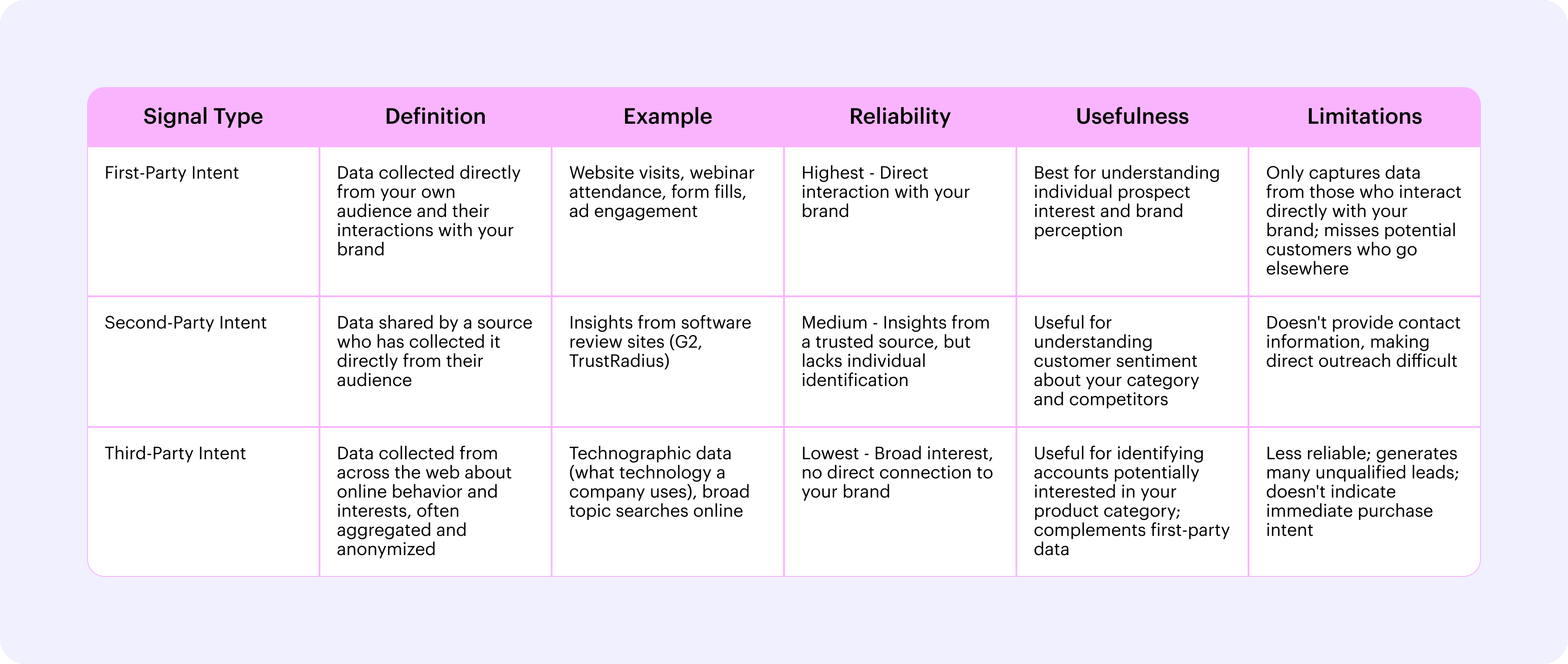 | Signal Type | Definition | Example | Reliability | Usefulness | Limitations |
|---|---|---|---|---|---|
| First-Party Intent | Data collected directly from your own audience and their interactions with your brand | Website visits, webinar attendance, form fills, ad engagement | Highest - Direct interaction with your brand | Best for understanding individual prospect interest and brand perception | Only captures data from those who interact directly with your brand; misses potential customers who go elsewhere |
| Second-Party Intent | Data shared by a source who has collected it directly from their audience | Insights from software review sites (G2, TrustRadius) | Medium - Insights from a trusted source, but lacks individual identification | Useful for understanding customer sentiment about your category and competitors | Doesn't provide contact information, making direct outreach difficult |
| Third-Party Intent | Data collected from across the web about online behavior and interests, often aggregated and anonymized | Technographic data (what technology a company uses), broad topic searches online | Lowest - Broad interest, no direct connection to your brand | Useful for identifying accounts potentially interested in your product category; complements first-party data | Less reliable; generates many unqualified leads; doesn't indicate immediate purchase intent |